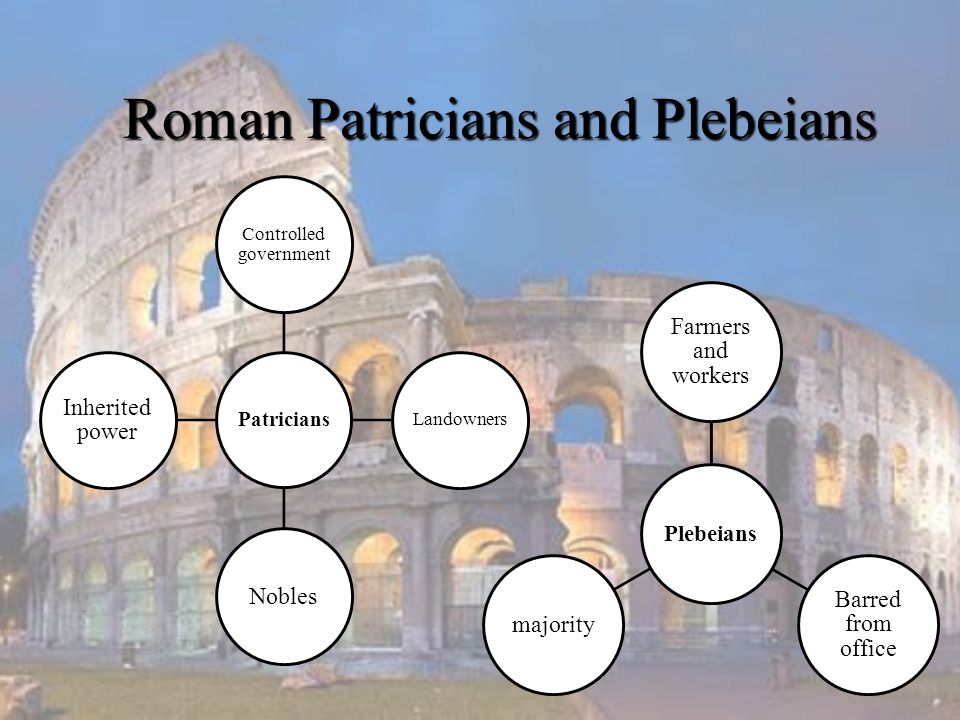 Roman Patricians and Plebeians

Controlled government

Inherited power

Patricians

Landowners

Nobles

Farmers and workers

Plebeians

majority

Barred from office